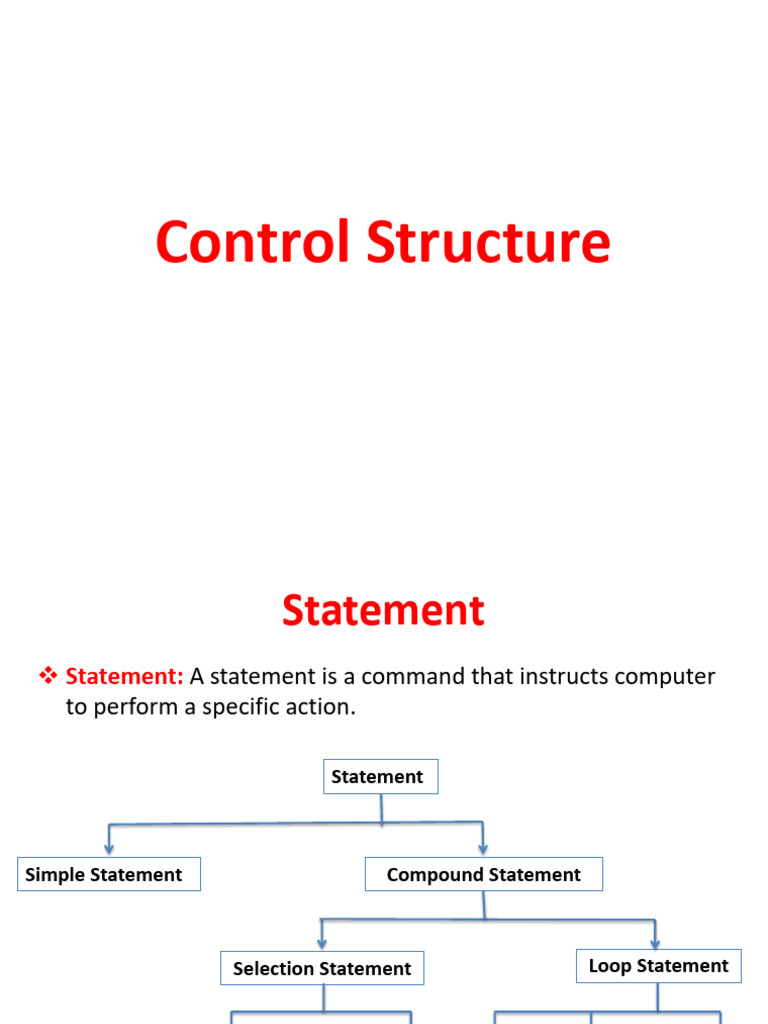 Control Structure

Statement

❖ Statement: A statement is a command that instructs computer to perform a specific action.

Statement

Simple Statement

Compound Statement

Selection Statement

Loop Statement